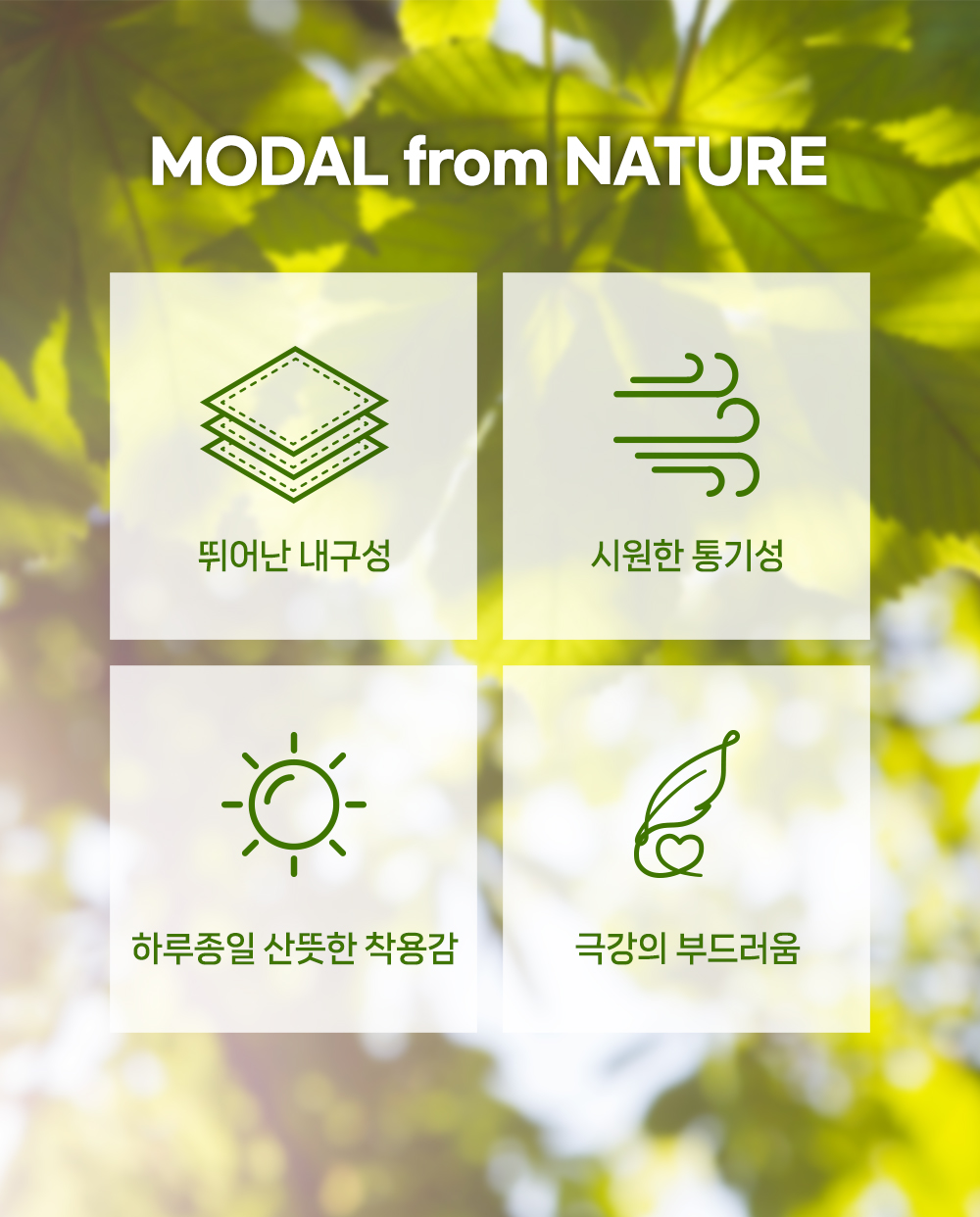 MODAL from NATURE

뛰어난 내구성

시원한 통기성

하루종일 산뜻한 착용감

극강의 부드러움